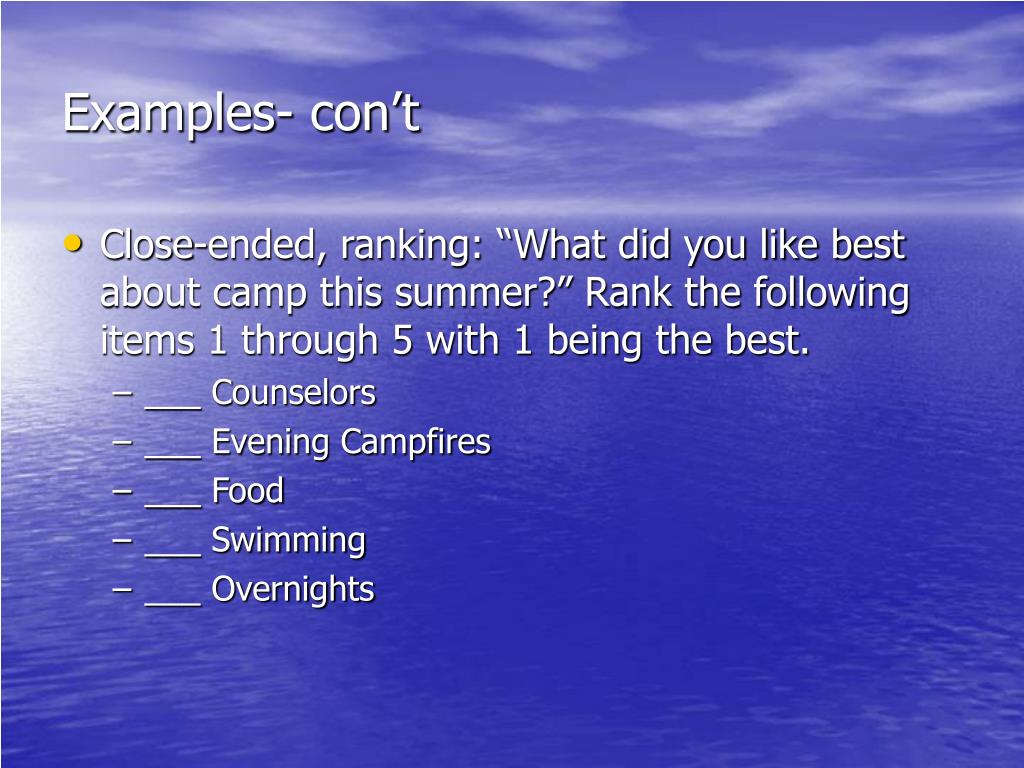 Examples- con’t

• Close-ended, ranking: “What did you like best about camp this summer?” Rank the following items 1 through 5 with 1 being the best.
– ___ Counselors
– ___ Evening Campfires
– ___ Food
– ___ Swimming
– ___ Overnights